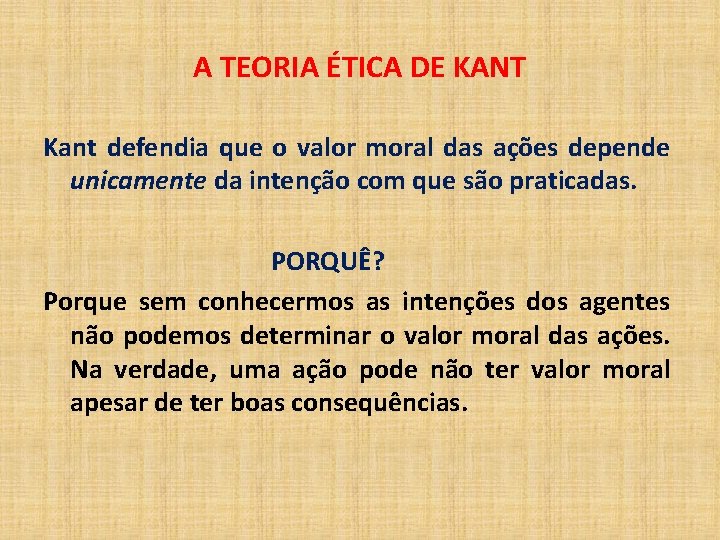 A TEORIA ÉTICA DE KANT

Kant defendia que o valor moral das ações depende unicamente da intenção com que são praticadas.

PORQUÊ?

Porque sem conhecermos as intenções dos agentes não podemos determinar o valor moral das ações. Na verdade, uma ação pode não ter valor moral apesar de ter boas consequências.